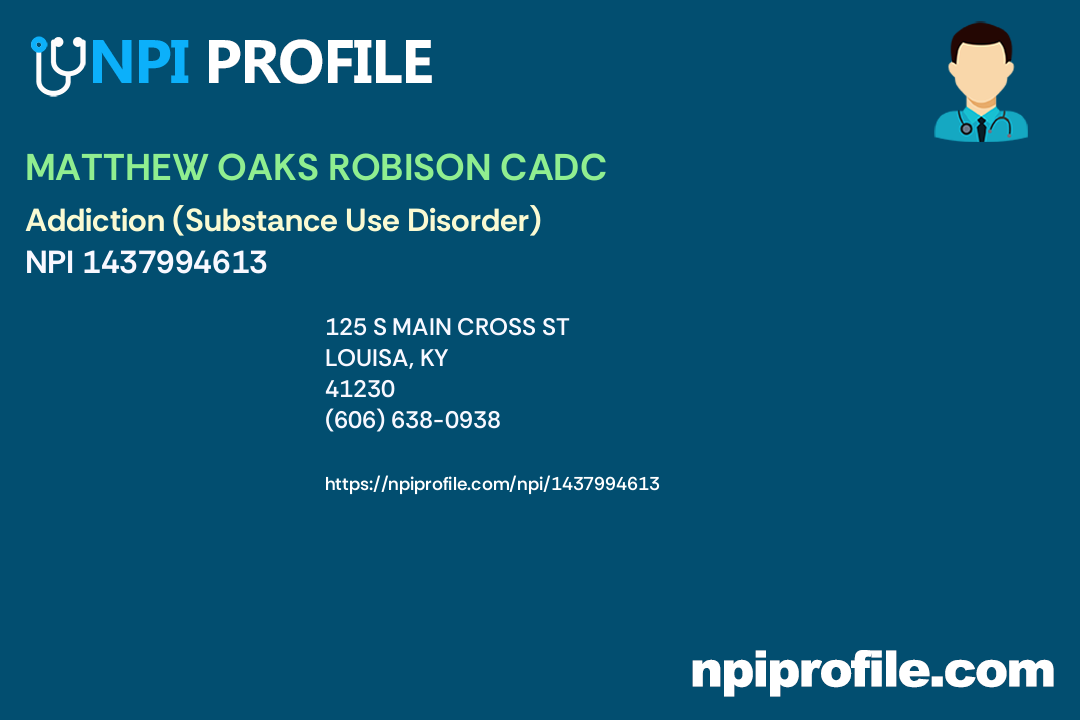 NPI PROFILE

MATTHEW OAKS ROBISON CADC

Addiction (Substance Use Disorder)
NPI 1437994613

125 S MAIN CROSS ST
LOUISA, KY
41230
(606) 638-0938

https://npiprofile.com/npi/1437994613

npiprofile.com